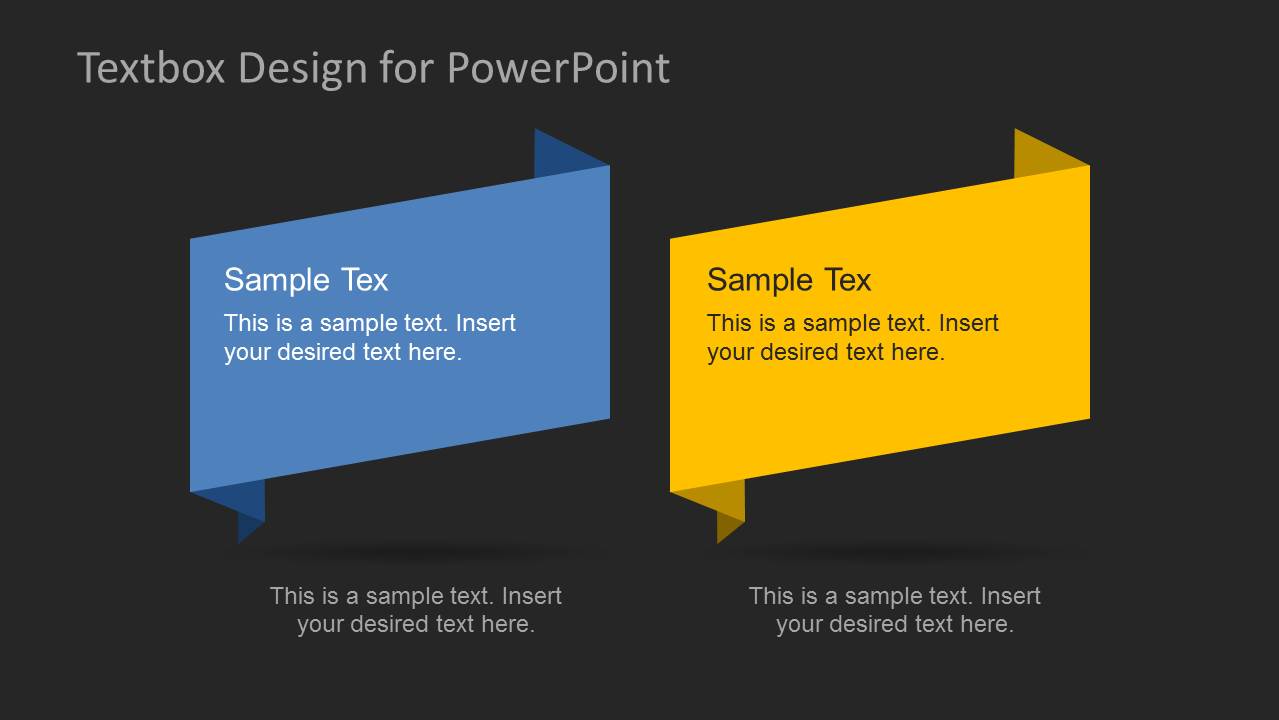 Textbox Design for PowerPoint

Sample Tex
This is a sample text. Insert your desired text here.

This is a sample text. Insert your desired text here.

Sample Tex
This is a sample text. Insert your desired text here.

This is a sample text. Insert your desired text here.